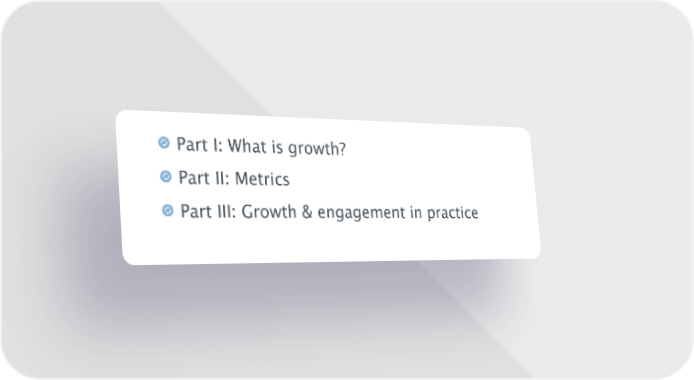 Part I: What is growth?
Part II: Metrics
Part III: Growth & engagement in practice